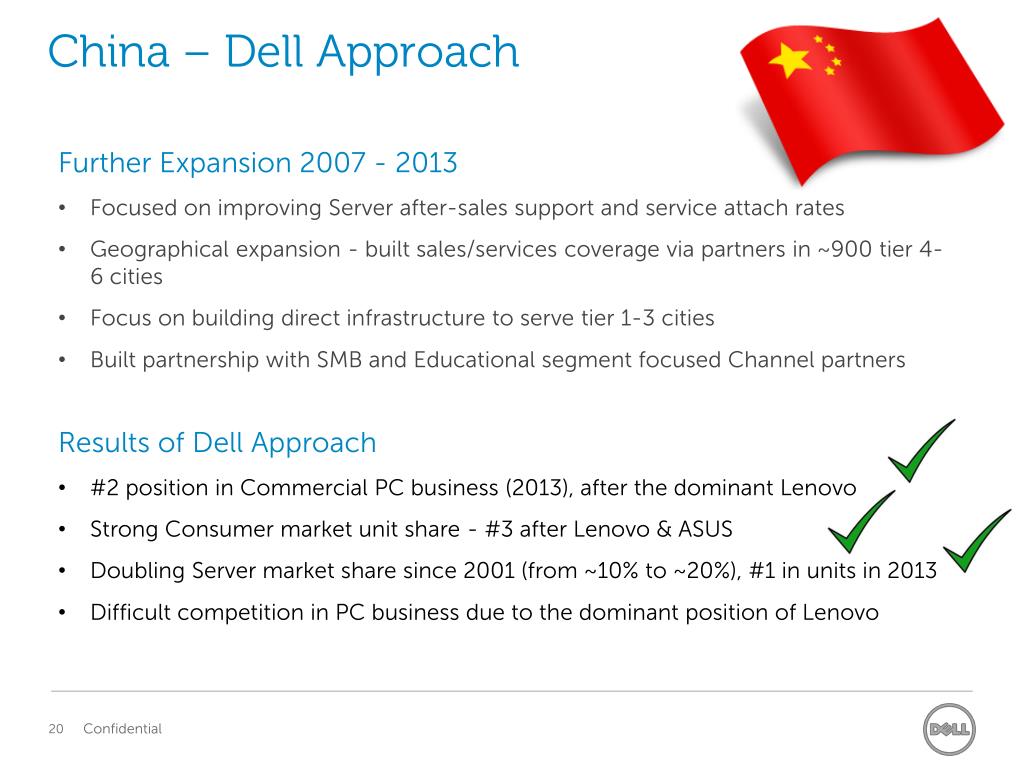 China – Dell Approach

Further Expansion 2007 - 2013

• Focused on improving Server after-sales support and service attach rates
• Geographical expansion - built sales/services coverage via partners in ~900 tier 4-6 cities
• Focus on building direct infrastructure to serve tier 1-3 cities
• Built partnership with SMB and Educational segment focused Channel partners

Results of Dell Approach

• #2 position in Commercial PC business (2013), after the dominant Lenovo
• Strong Consumer market unit share - #3 after Lenovo & ASUS
• Doubling Server market share since 2001 (from ~10% to ~20%), #1 in units in 2013
• Difficult competition in PC business due to the dominant position of Lenovo

20 Confidential

DELL